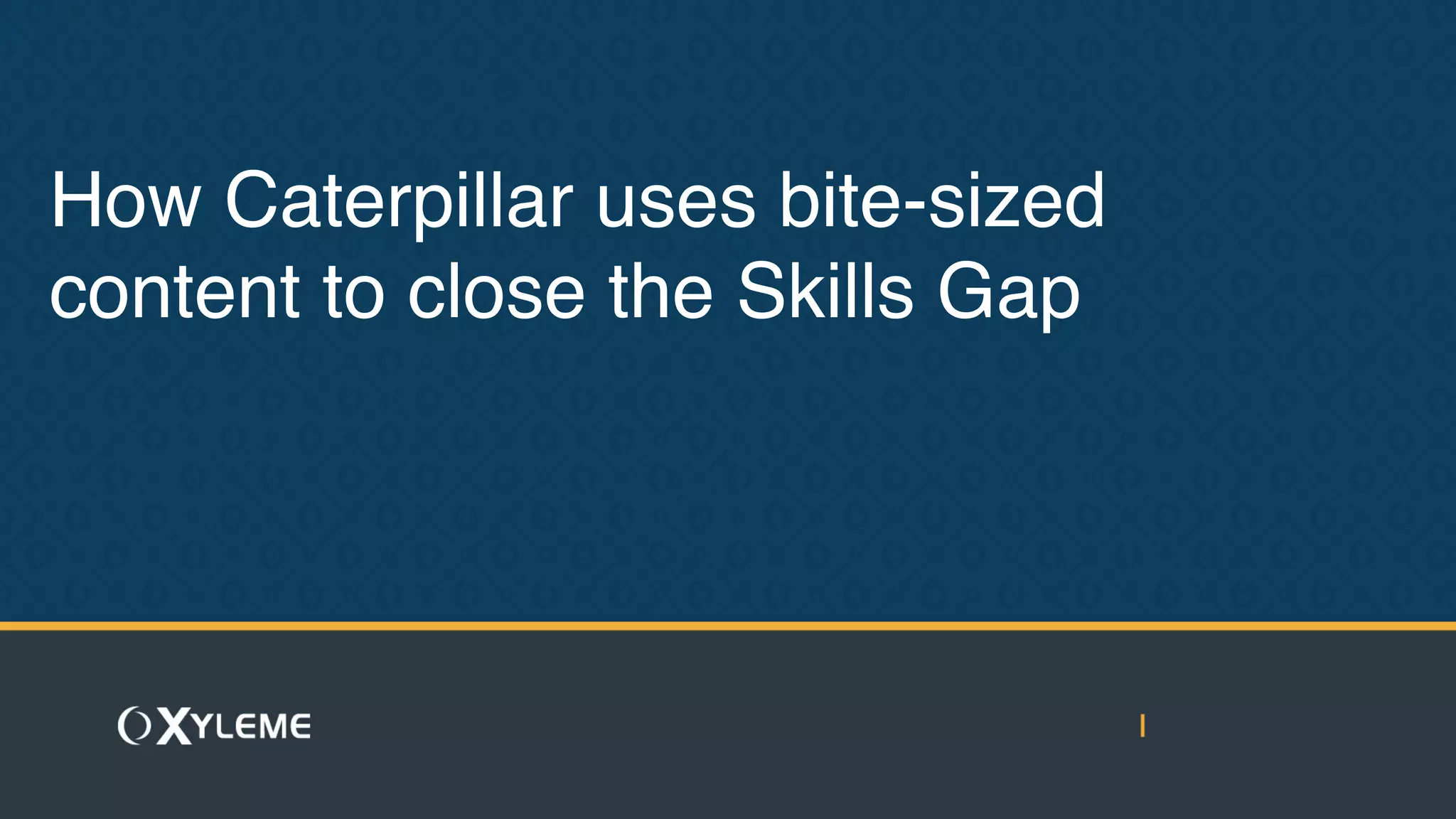 How Caterpillar uses bite-sized content to close the Skills Gap

XYLEME